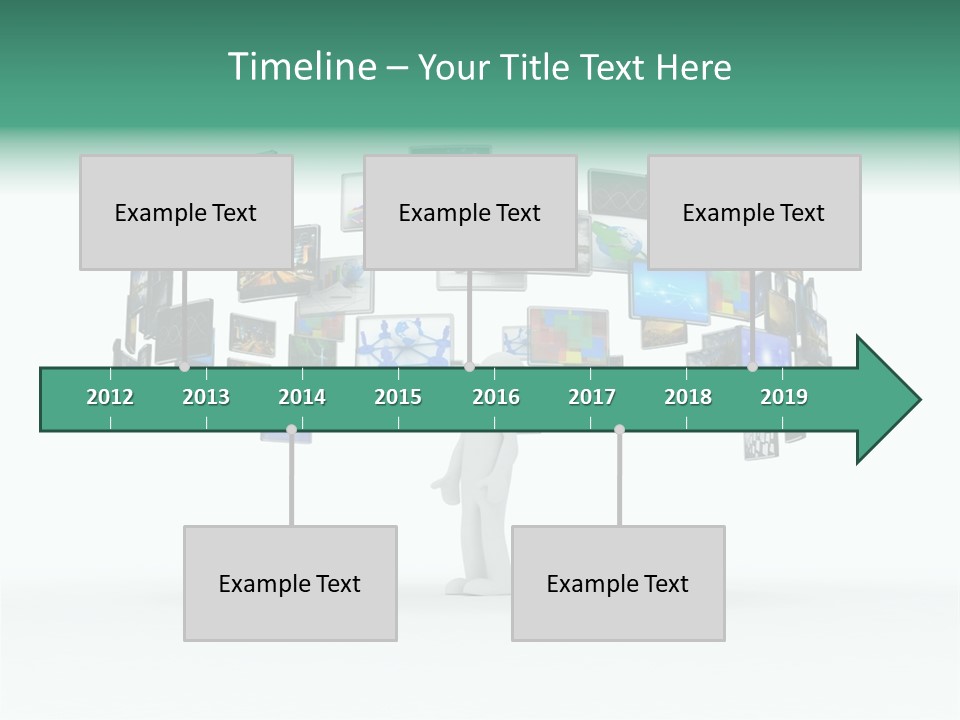 Timeline – Your Title Text Here

Example Text

Example Text

Example Text

2012 2013 2014 2015 2016 2017 2018 2019

Example Text

Example Text